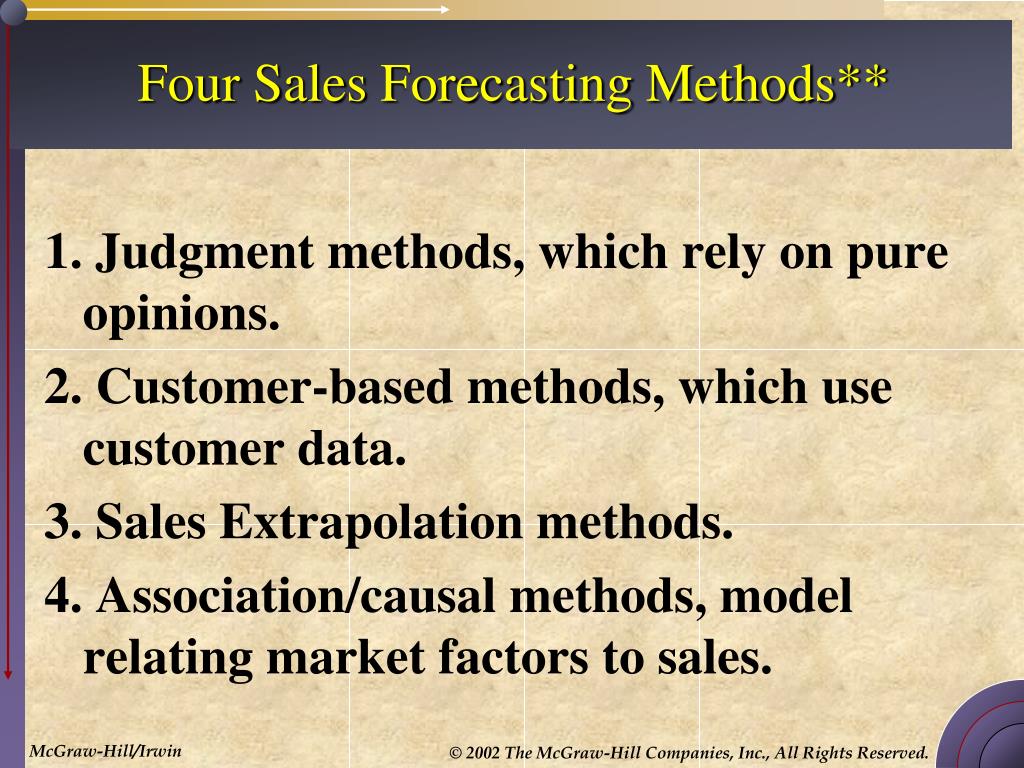 Four Sales Forecasting Methods**

1. Judgment methods, which rely on pure opinions.

2. Customer-based methods, which use customer data.

3. Sales Extrapolation methods.

4. Association/causal methods, model relating market factors to sales.

McGraw-Hill/Irwin

© 2002 The McGraw-Hill Companies, Inc., All Rights Reserved.